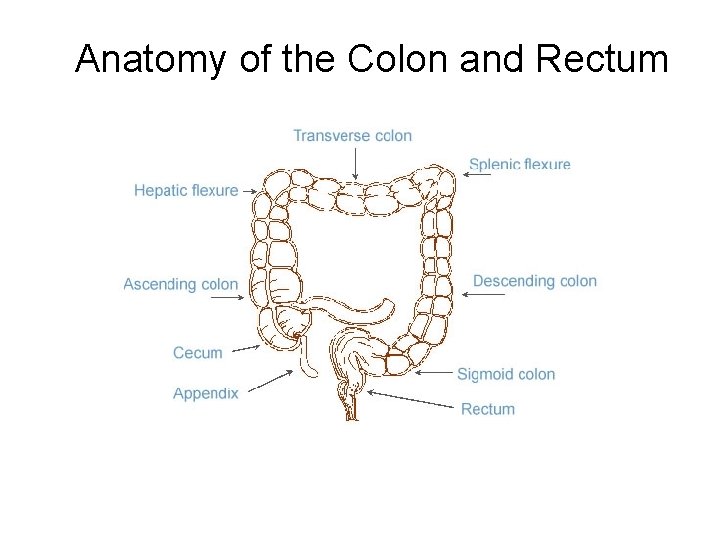 Anatomy of the Colon and Rectum

Transverse colon

Splenic flexure

Hepatic flexure

Ascending colon

Descending colon

Cecum

Sigmoid colon

Appendix

Rectum